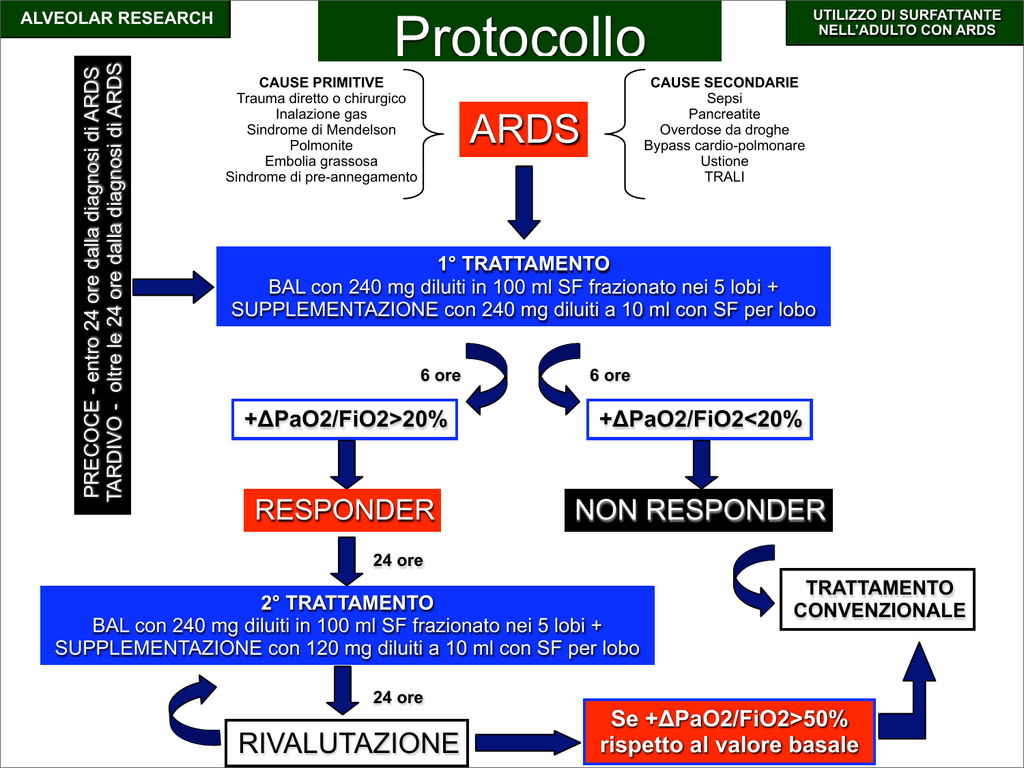 ALVEOLAR RESEARCH

Protocollo

UTILIZZO DI SURFATTANTE NELL'ADULTO CON ARDS

PRECOCE - entro 24 ore dalla diagnosi di ARDS
TARDIVO - oltre le 24 ore dalla diagnosi di ARDS

CAUSE PRIMITIVE
Trauma diretto o chirurgico
Inalazione gas
Sindrome di Mendelson
Polmonite
Embolia grassosa
Sindrome di pre-annegamento

ARDS

CAUSE SECONDARIE
Sepsi
Pancreatite
Overdose da droghe
Bypass cardio-polmonare
Ustione
TRALI

1° TRATTAMENTO
BAL con 240 mg diluiti in 100 ml SF frazionato nei 5 lobi + SUPPLEMENTAZIONE con 240 mg diluiti a 10 ml con SF per lobo

6 ore

6 ore

+ΔPaO2/FiO2>20%

+ΔPaO2/FiO2<20%

RESPONDER

NON RESPONDER

24 ore

TRATTAMENTO CONVENZIONALE

2° TRATTAMENTO
BAL con 240 mg diluiti in 100 ml SF frazionato nei 5 lobi + SUPPLEMENTAZIONE con 120 mg diluiti a 10 ml con SF per lobo

24 ore

RIVALUTAZIONE

Se +ΔPaO2/FiO2>50% rispetto al valore basale